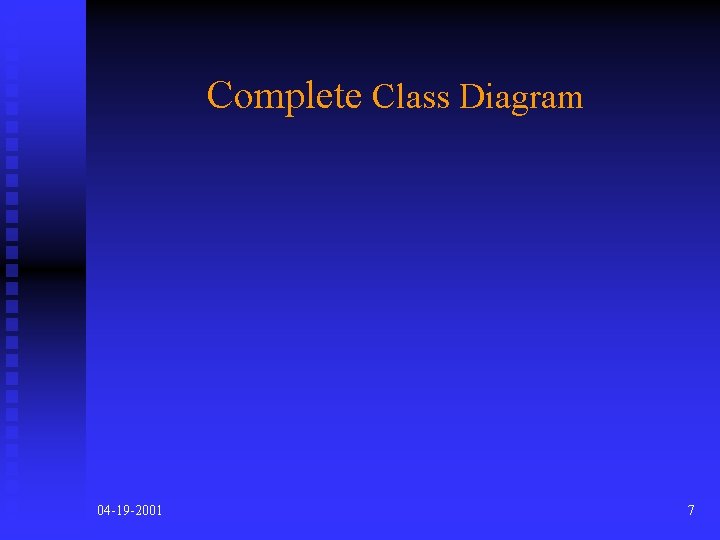 Complete Class Diagram

04-19-2001

7